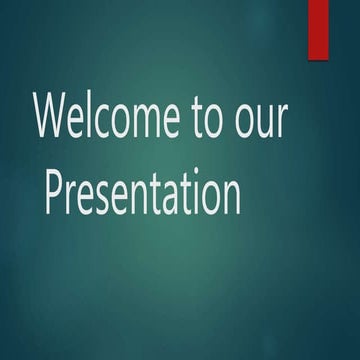 Welcome to our Presentation